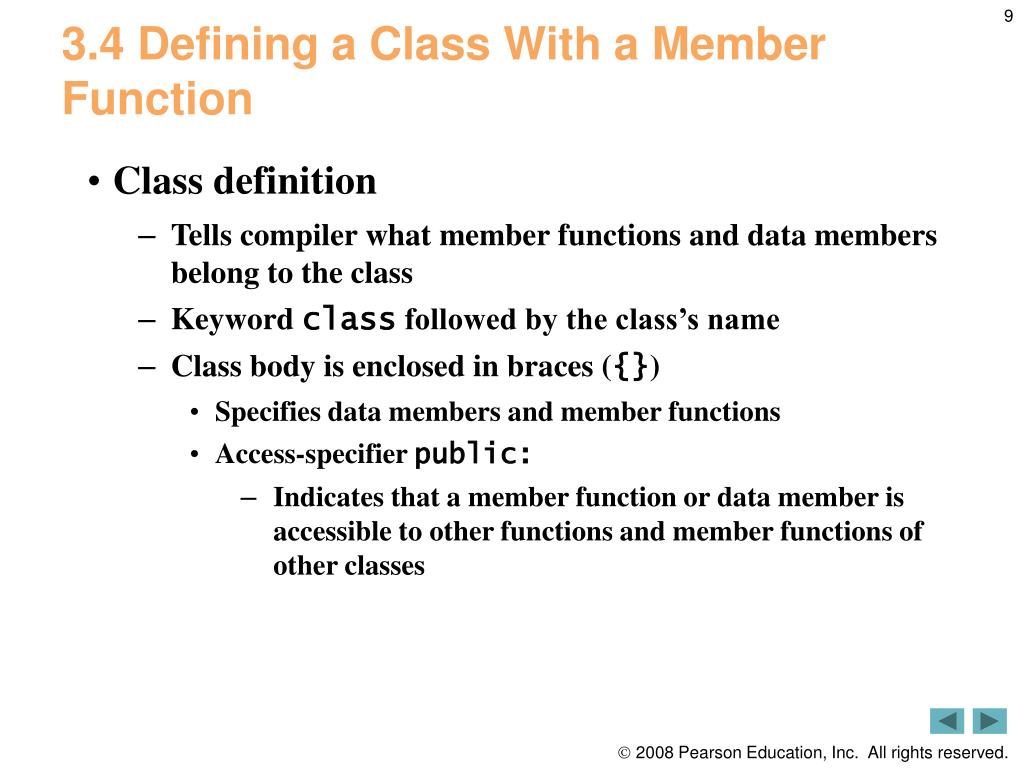 9

3.4 Defining a Class With a Member Function

• Class definition
– Tells compiler what member functions and data members belong to the class
– Keyword class followed by the class's name
– Class body is enclosed in braces ({})
• Specifies data members and member functions
• Access-specifier public:
– Indicates that a member function or data member is accessible to other functions and member functions of other classes

© 2008 Pearson Education, Inc. All rights reserved.